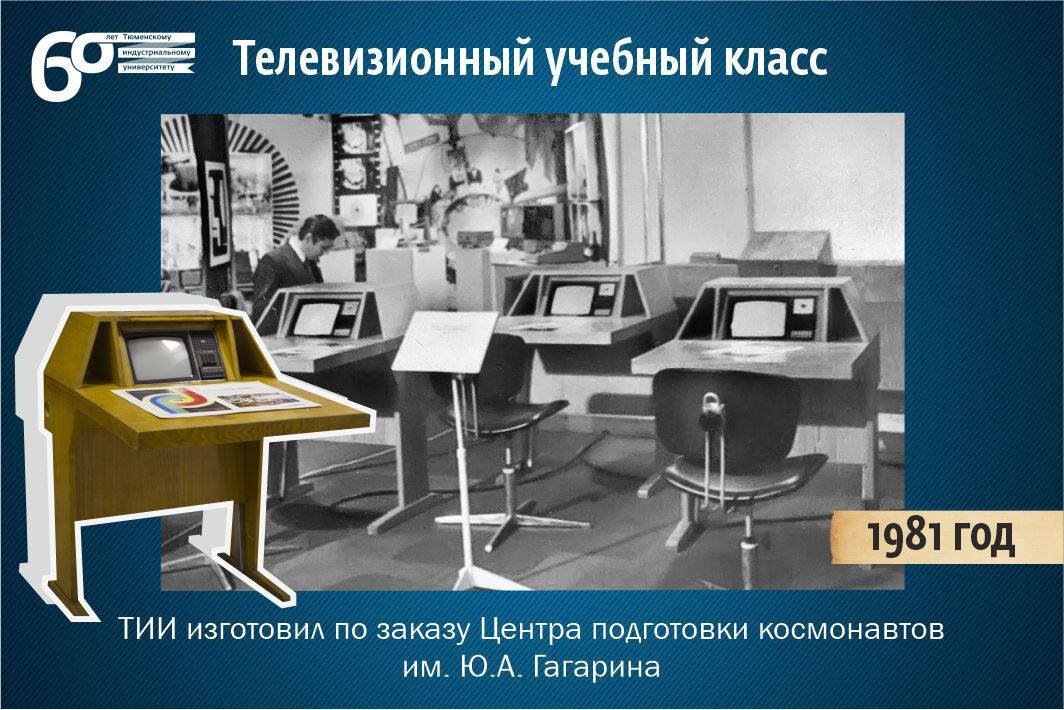 60 лет Тюменскому индустриальному университету

Телевизионный учебный класс

1981 год

ТИИ изготовил по заказу Центра подготовки космонавтов им. Ю.А. Гагарина